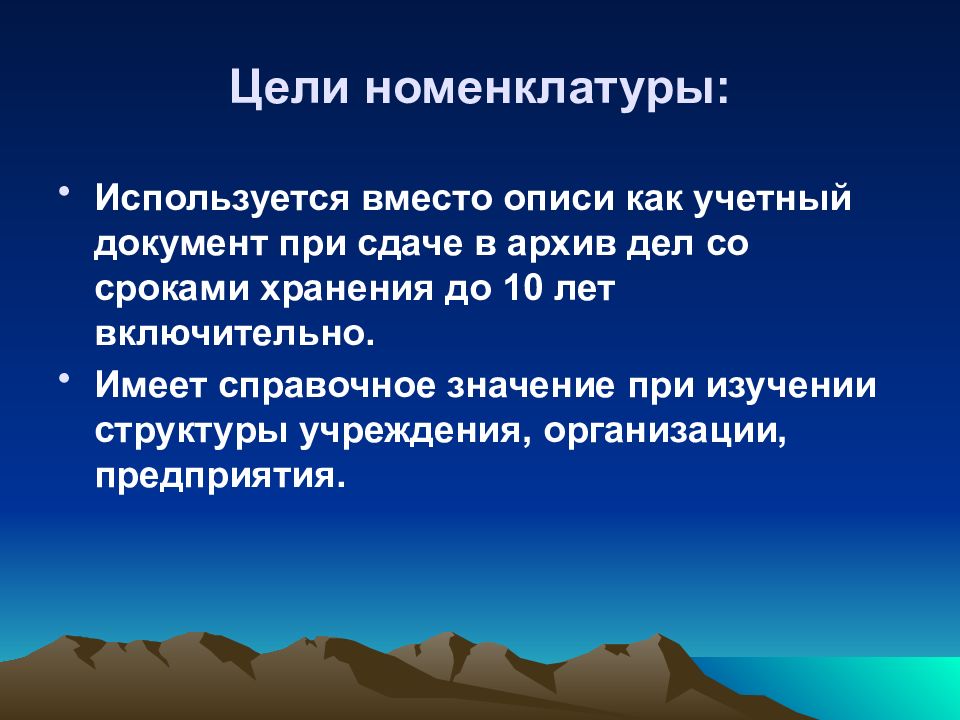 Цели номенклатуры:

• Используется вместо описи как учетный документ при сдаче в архив дел со сроками хранения до 10 лет включительно.

• Имеет справочное значение при изучении структуры учреждения, организации, предприятия.